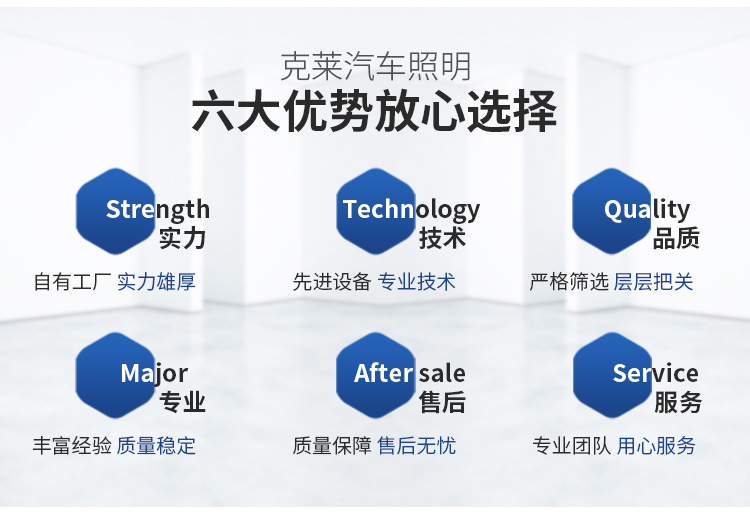 克莱汽车照明
六大优势放心选择

Strength
实力
自有工厂 实力雄厚

Technology
技术
先进设备 专业技术

Quality
品质
严格筛选 层层把关

Major
专业
丰富经验 质量稳定

After sale
售后
质量保障 售后无忧

Service
服务
专业团队 用心服务